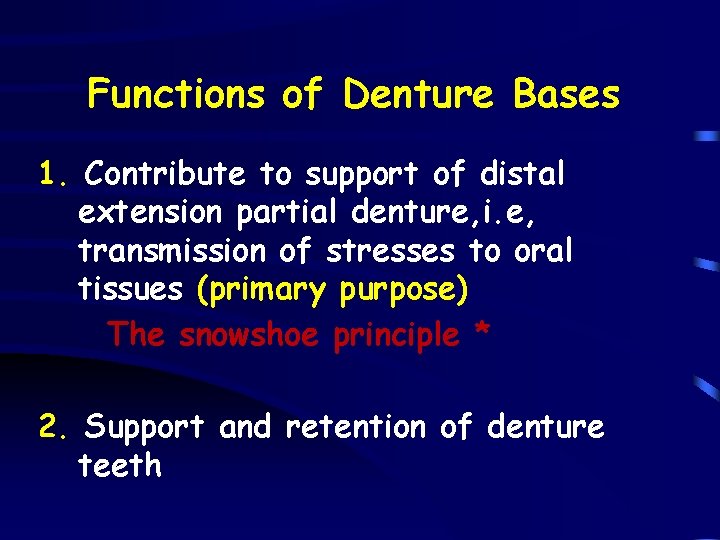 Functions of Denture Bases

1. Contribute to support of distal extension partial denture,i.e, transmission of stresses to oral tissues (primary purpose)

The snowshoe principle *

2. Support and retention of denture teeth